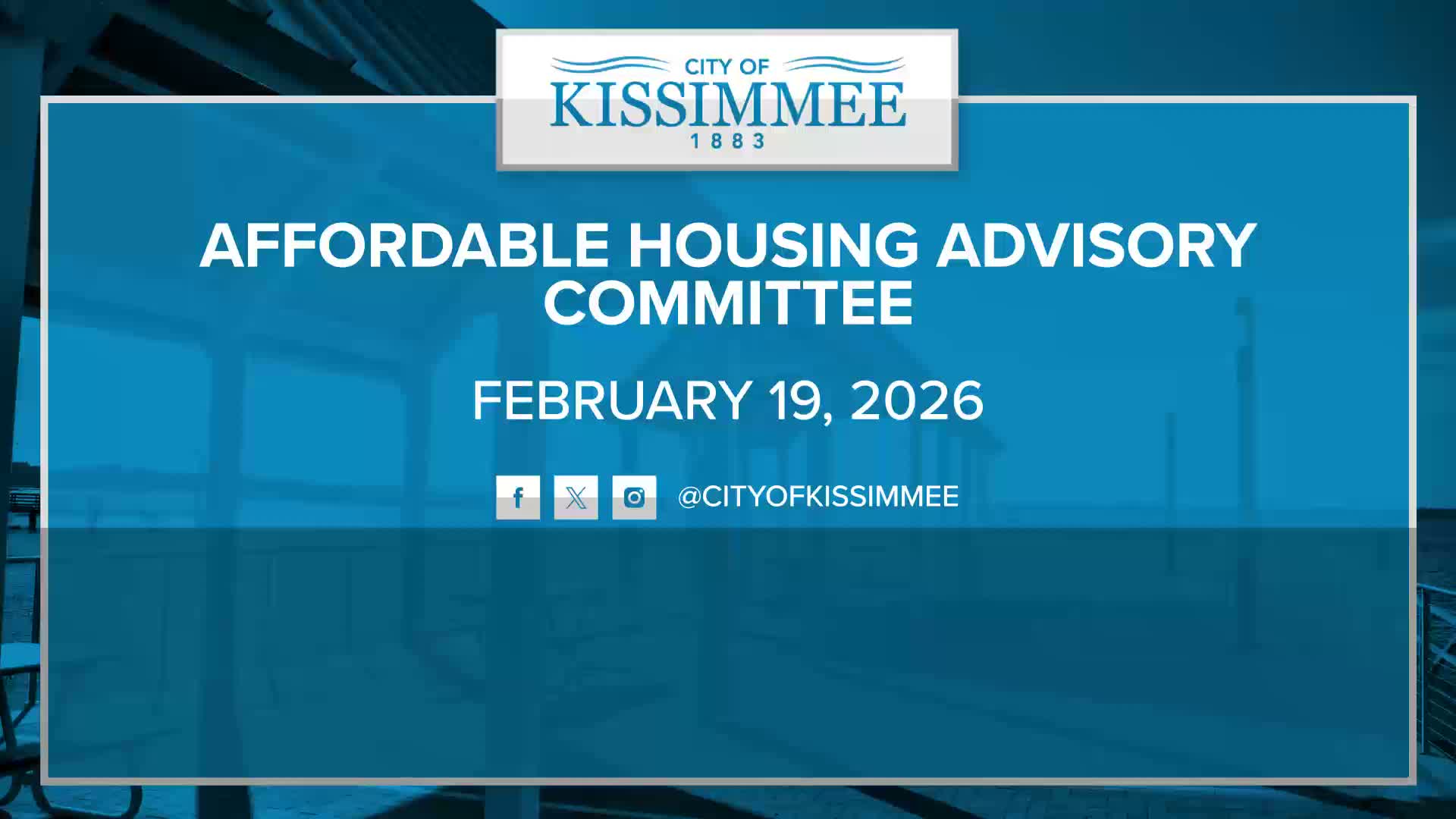 CITY OF
KISSIMMEE
1883

AFFORDABLE HOUSING ADVISORY COMMITTEE

FEBRUARY 19, 2026

@CITYOFKISSIMMEE